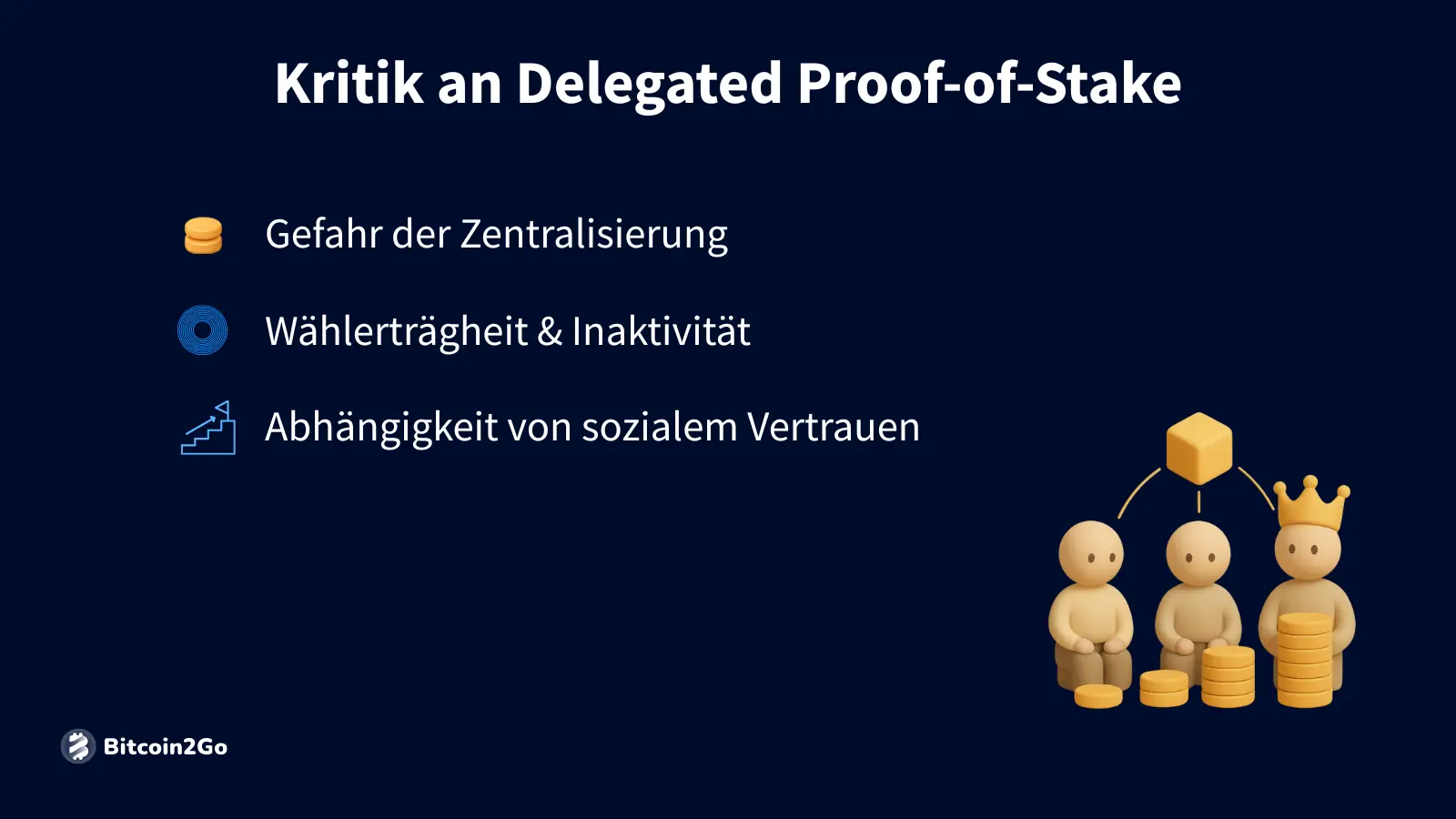 Kritik an Delegated Proof-of-Stake

Gefahr der Zentralisierung

Wählerträgheit & Inaktivität

Abhängigkeit von sozialem Vertrauen

Bitcoin2Go